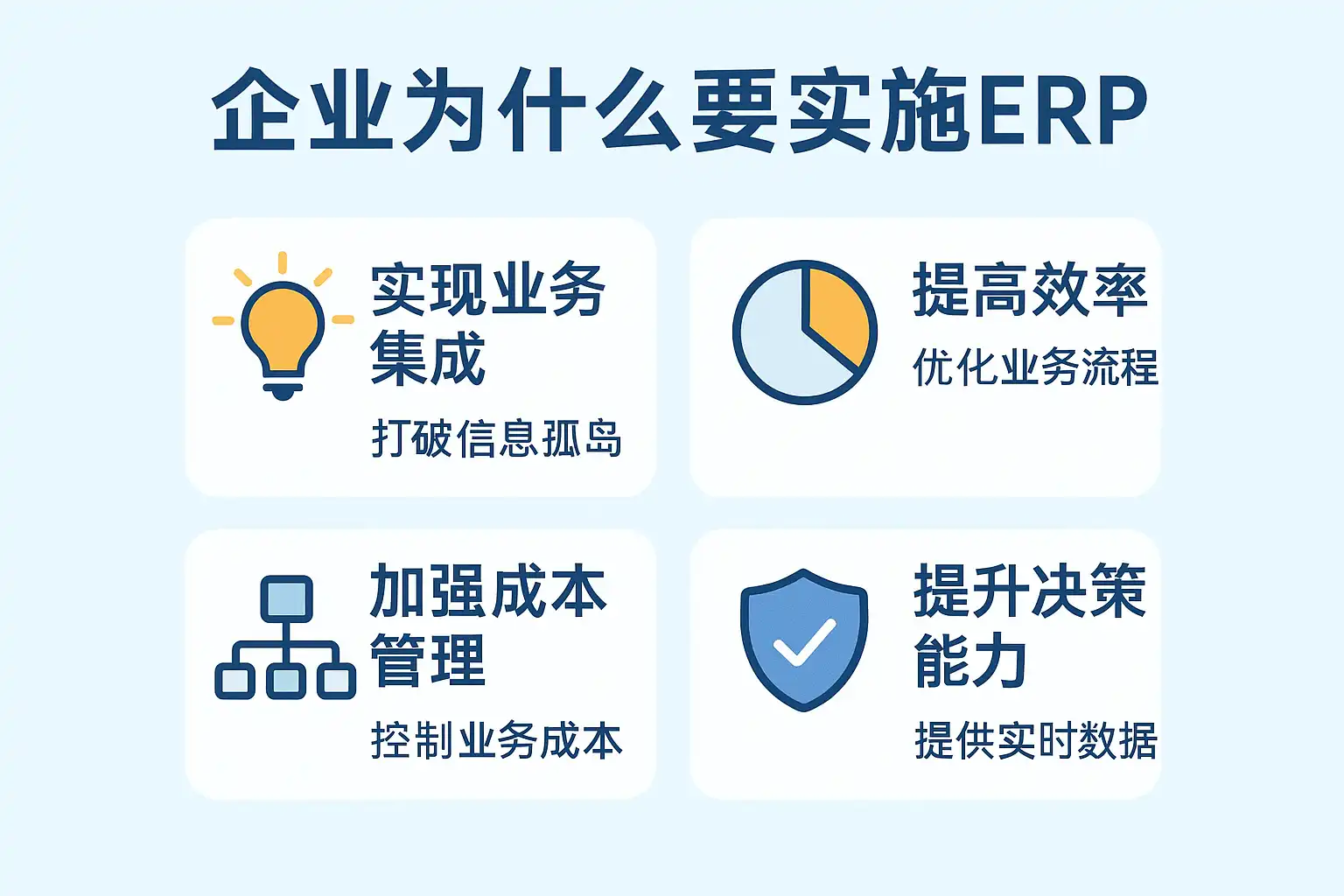 企业为什么要实施ERP

实现业务集成

打破信息孤岛

提高效率

优化业务流程

加强成本管理

控制业务成本

提升决策能力

提供实时数据